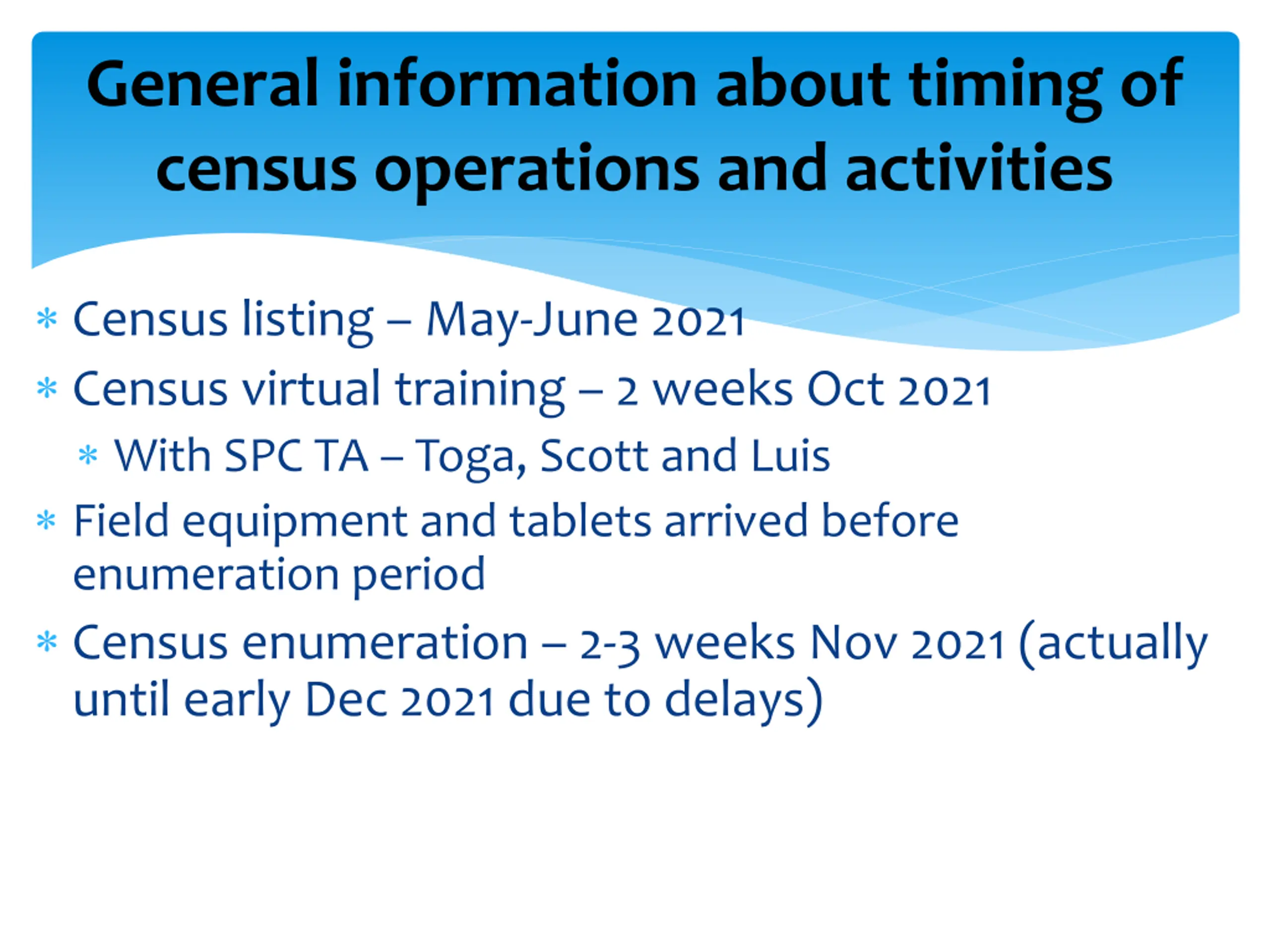 General information about timing of census operations and activities

* Census listing – May-June 2021
* Census virtual training – 2 weeks Oct 2021
  * With SPC TA – Toga, Scott and Luis
* Field equipment and tablets arrived before enumeration period
* Census enumeration – 2-3 weeks Nov 2021 (actually until early Dec 2021 due to delays)